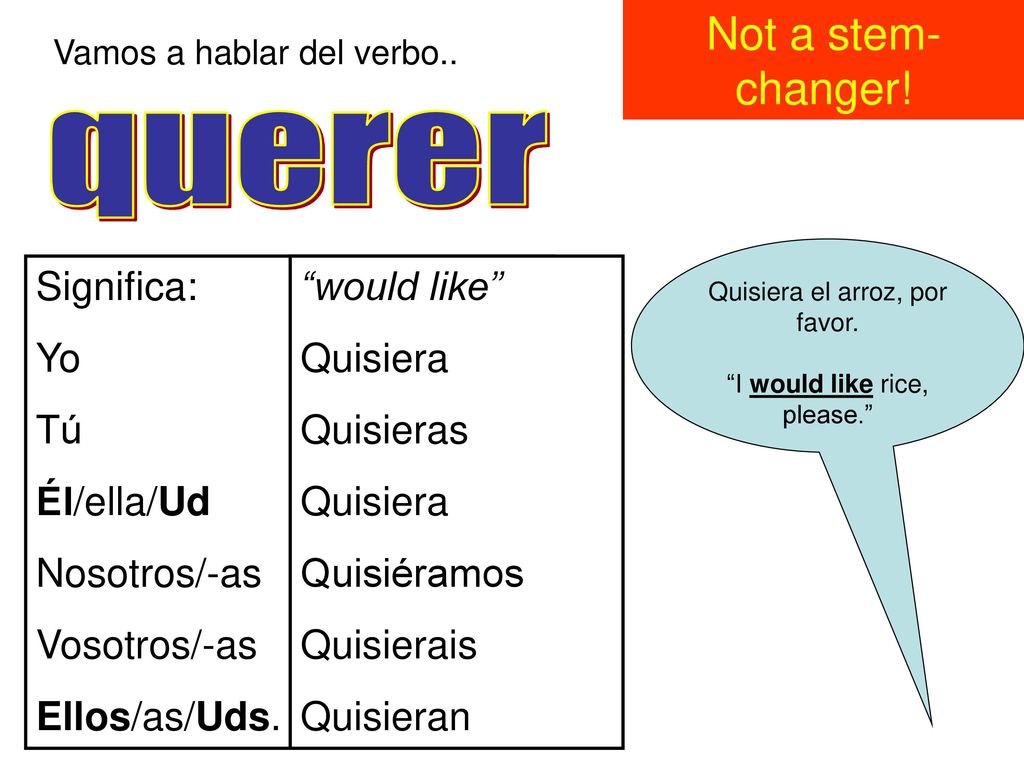 Vamos a hablar del verbo..

Not a stem-changer!

querer

| Significa: | “would like” |
|---|---|
| Yo | Quisiera |
| Tú | Quisieras |
| Él/ella/Ud | Quisiera |
| Nosotros/-as | Quisiéramos |
| Vosotros/-as | Quisierais |
| Ellos/as/Uds. | Quisieran |

Quisiera el arroz, por favor.

“I would like rice, please.”